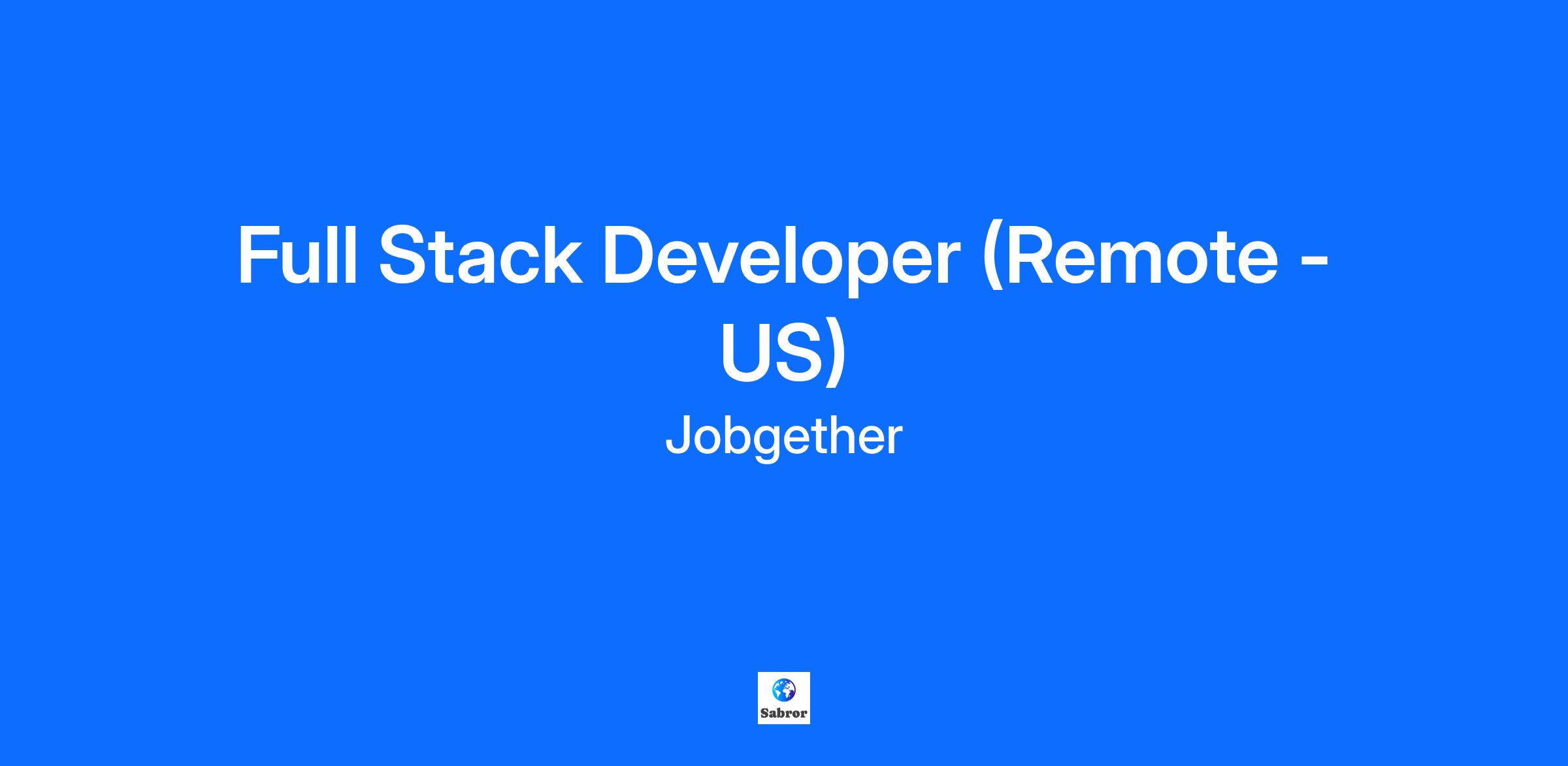 Full Stack Developer (Remote - US)

Jobgether

Sabror